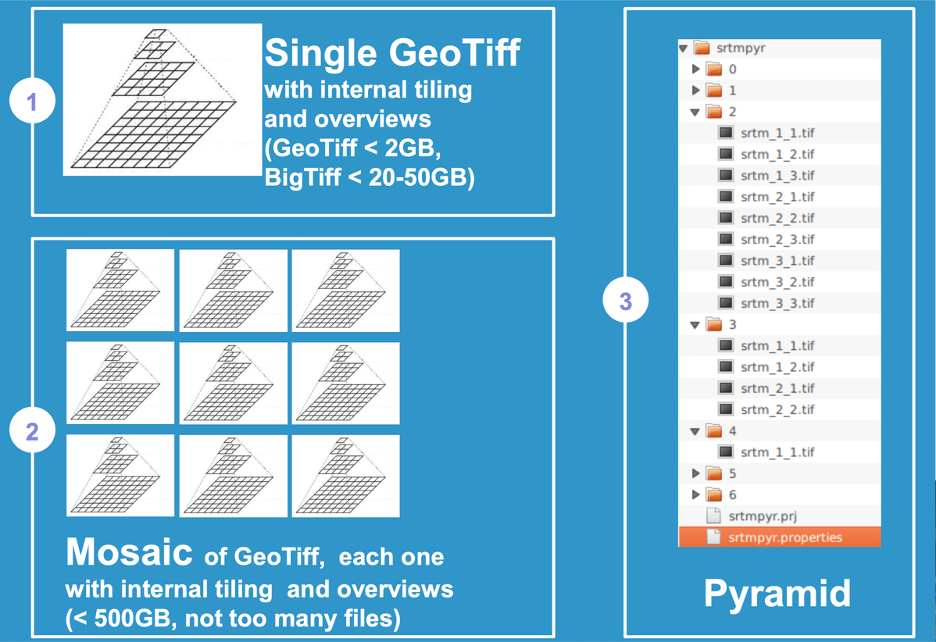 1

Single GeoTiff with internal tiling and overviews (GeoTiff < 2GB, BigTiff < 20-50GB)

2

Mosaic of GeoTiff, each one with internal tiling and overviews (< 500GB, not too many files)

3

srtmpyr
0
1
2
srtm_1_1.tif
srtm_1_2.tif
srtm_1_3.tif
srtm_2_1.tif
srtm_2_2.tif
srtm_2_3.tif
srtm_3_1.tif
srtm_3_2.tif
srtm_3_3.tif
3
srtm_1_1.tif
srtm_1_2.tif
srtm_2_1.tif
srtm_2_2.tif
4
srtm_1_1.tif
5
6
srtmpyr.prj
srtmpyr.properties

Pyramid